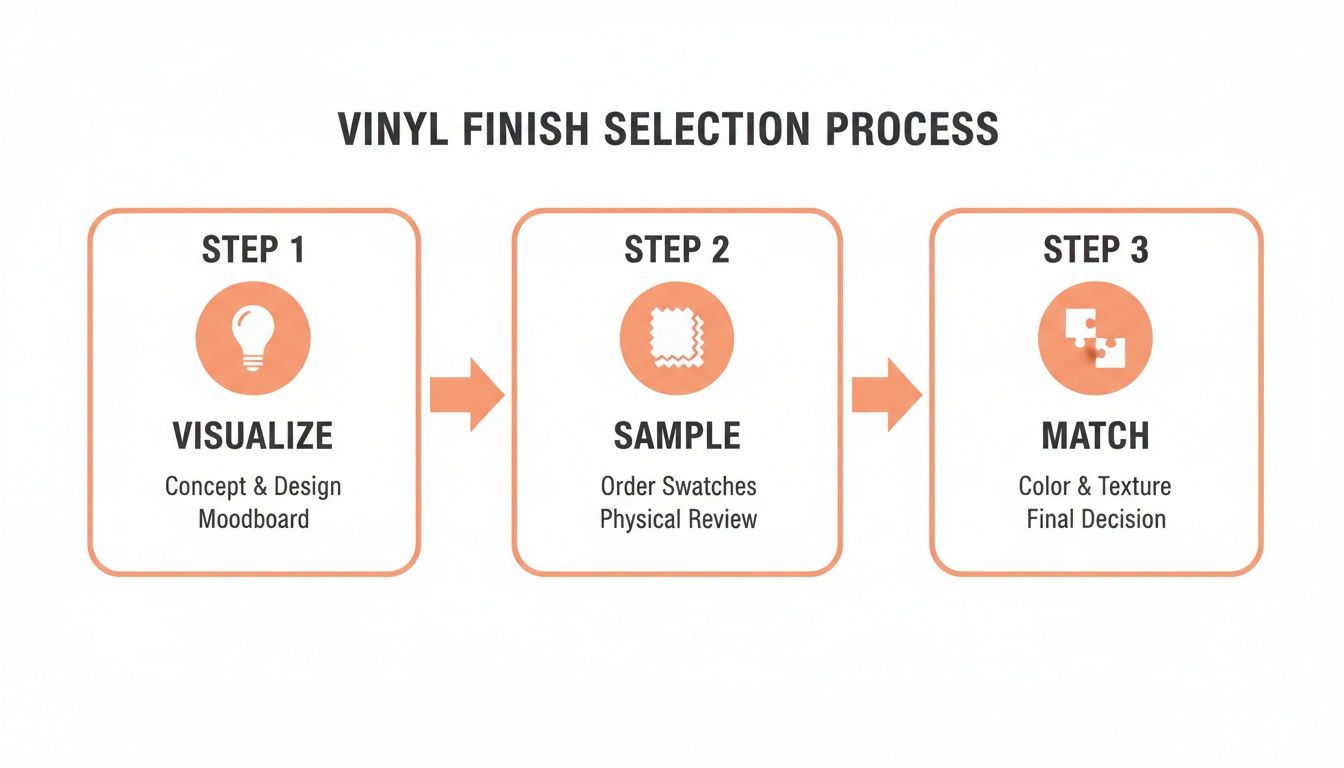 VINYL FINISH SELECTION PROCESS

STEP 1

VISUALIZE

Concept & Design Moodboard

STEP 2

SAMPLE

Order Swatches Physical Review

STEP 3

MATCH

Color & Texture Final Decision